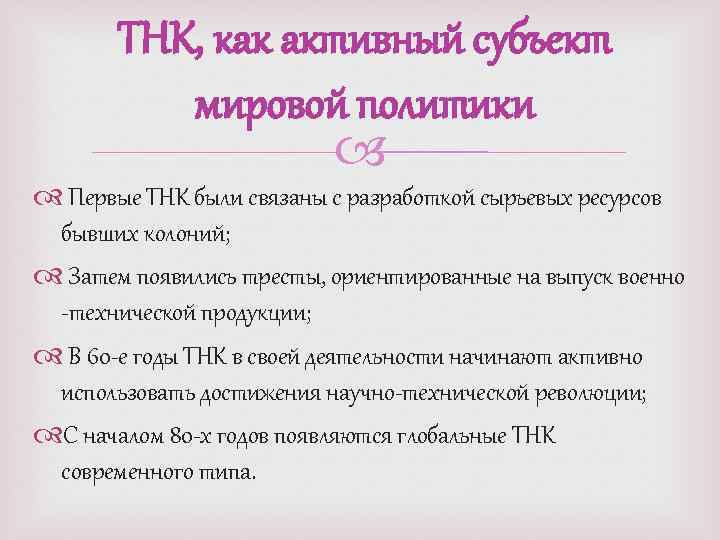 ТНК, как активный субъект мировой политики

Первые ТНК были связаны с разработкой сырьевых ресурсов бывших колоний;

Затем появились тресты, ориентированные на выпуск военно -технической продукции;

В 60-е годы ТНК в своей деятельности начинают активно использовать достижения научно-технической революции;

С началом 80-х годов появляются глобальные ТНК современного типа.